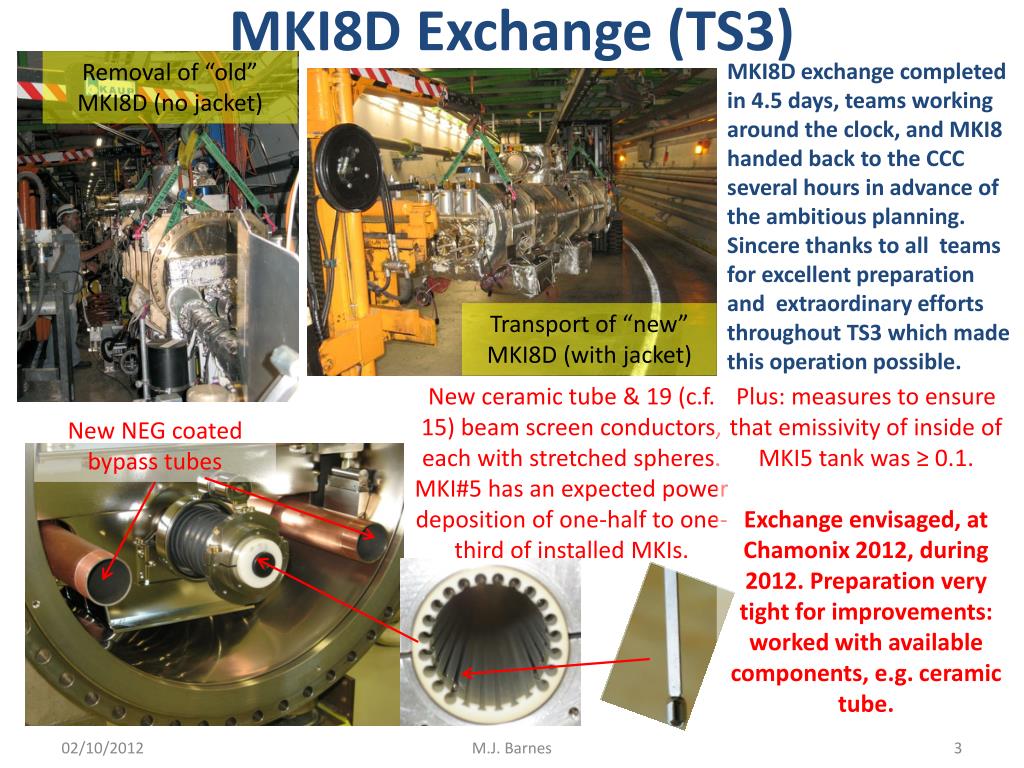 MKI8D Exchange (TS3)

Removal of “old” MKI8D (no jacket)

Transport of “new” MKI8D (with jacket)

MKI8D exchange completed in 4.5 days, teams working around the clock, and MKI8 handed back to the CCC several hours in advance of the ambitious planning. Sincere thanks to all teams for excellent preparation and extraordinary efforts throughout TS3 which made this operation possible.

New NEG coated bypass tubes

New ceramic tube & 19 (c.f. 15) beam screen conductors, each with stretched spheres. MKI#5 has an expected power deposition of one-half to one-third of installed MKIs.

Plus: measures to ensure that emissivity of inside of MKI5 tank was ≥ 0.1.

Exchange envisaged, at Chamonix 2012, during 2012. Preparation very tight for improvements: worked with available components, e.g. ceramic tube.

02/10/2012

M.J. Barnes

3